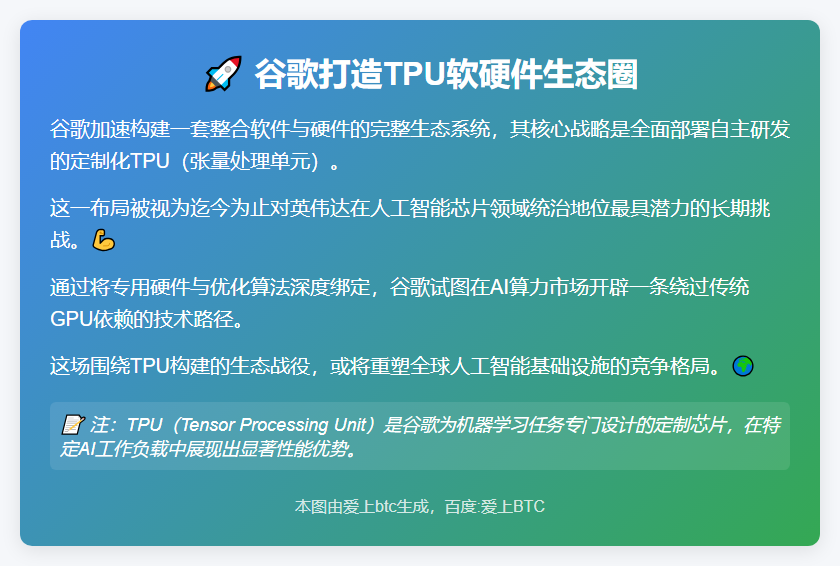 🚀 谷歌打造TPU软硬件生态圈

谷歌加速构建一套整合软件与硬件的完整生态系统，其核心战略是全面部署自主研发的定制化TPU（张量处理单元）。

这一布局被视为迄今为止对英伟达在人工智能芯片领域统治地位最具潜力的长期挑战。💪

通过将专用硬件与优化算法深度绑定，谷歌试图在AI算力市场开辟一条绕过传统GPU依赖的技术路径。

这场围绕TPU构建的生态战役，或将重塑全球人工智能基础设施的竞争格局。🌍

📝 注：TPU（Tensor Processing Unit）是谷歌为机器学习任务专门设计的定制芯片，在特定AI工作负载中展现出显著性能优势。

本图由爱上btc生成，百度:爱上BTC